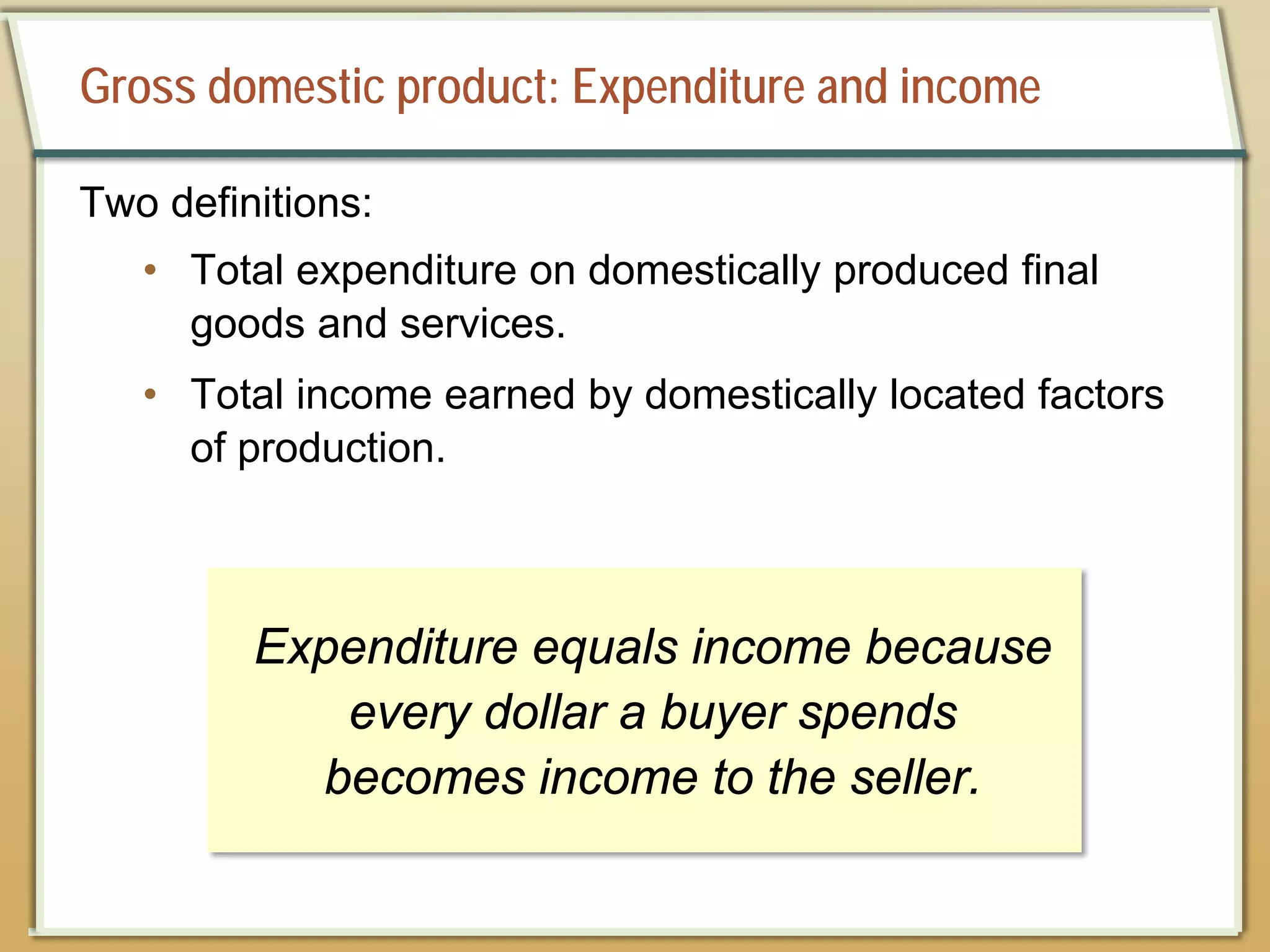 Gross domestic product: Expenditure and income

Two definitions:

• Total expenditure on domestically produced final goods and services.

• Total income earned by domestically located factors of production.

Expenditure equals income because every dollar a buyer spends becomes income to the seller.